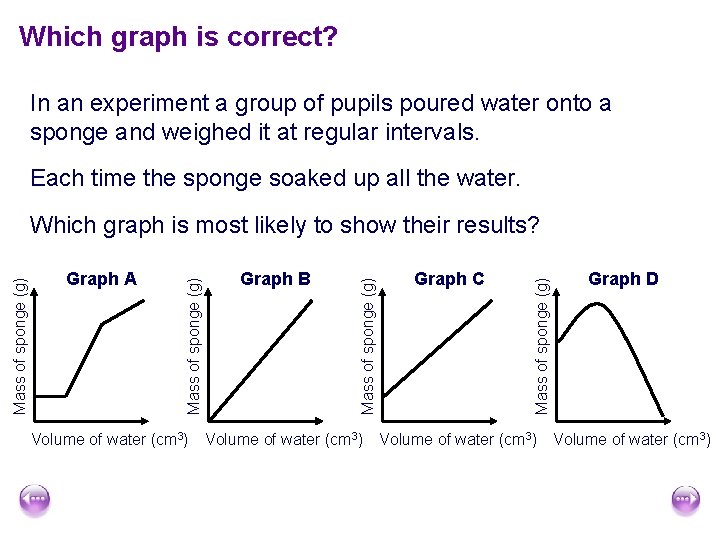 Which graph is correct?

In an experiment a group of pupils poured water onto a sponge and weighed it at regular intervals.

Each time the sponge soaked up all the water.

Which graph is most likely to show their results?

Graph A
Mass of sponge (g)
Volume of water ($cm^3$)

Graph B
Mass of sponge (g)
Volume of water ($cm^3$)

Graph C
Mass of sponge (g)
Volume of water ($cm^3$)

Graph D
Mass of sponge (g)
Volume of water ($cm^3$)